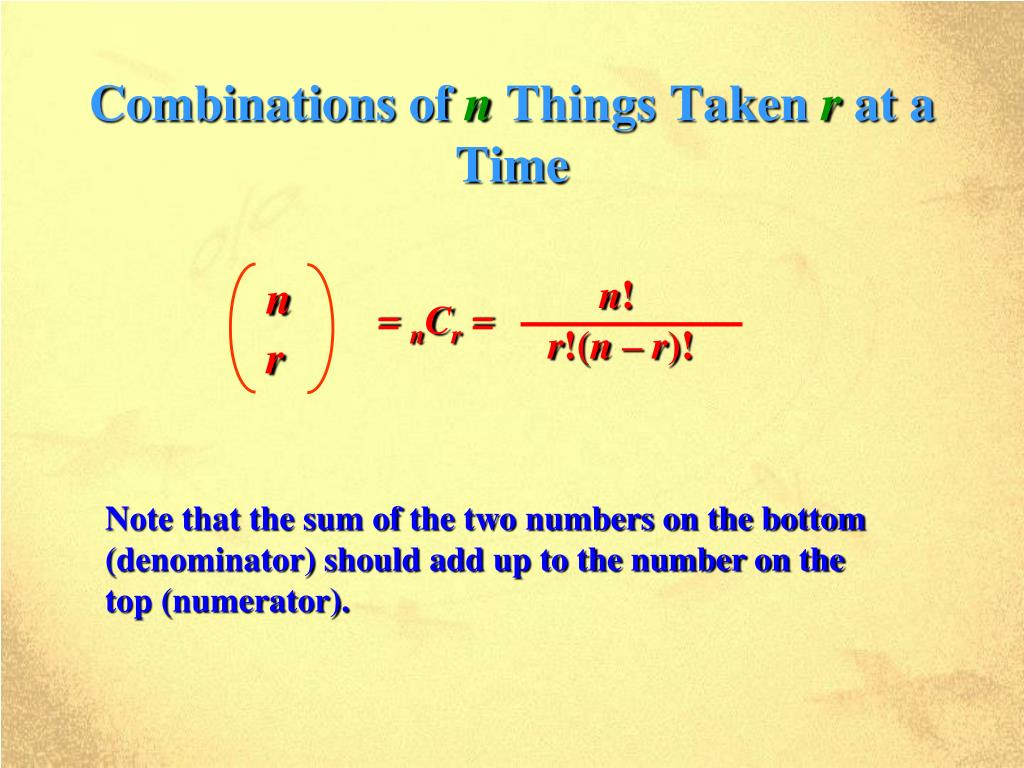 Combinations of $n$ Things Taken $r$ at a Time

$\binom{n}{r} = {}_nC_r = \frac{n!}{r!(n-r)!}$

Note that the sum of the two numbers on the bottom (denominator) should add up to the number on the top (numerator).